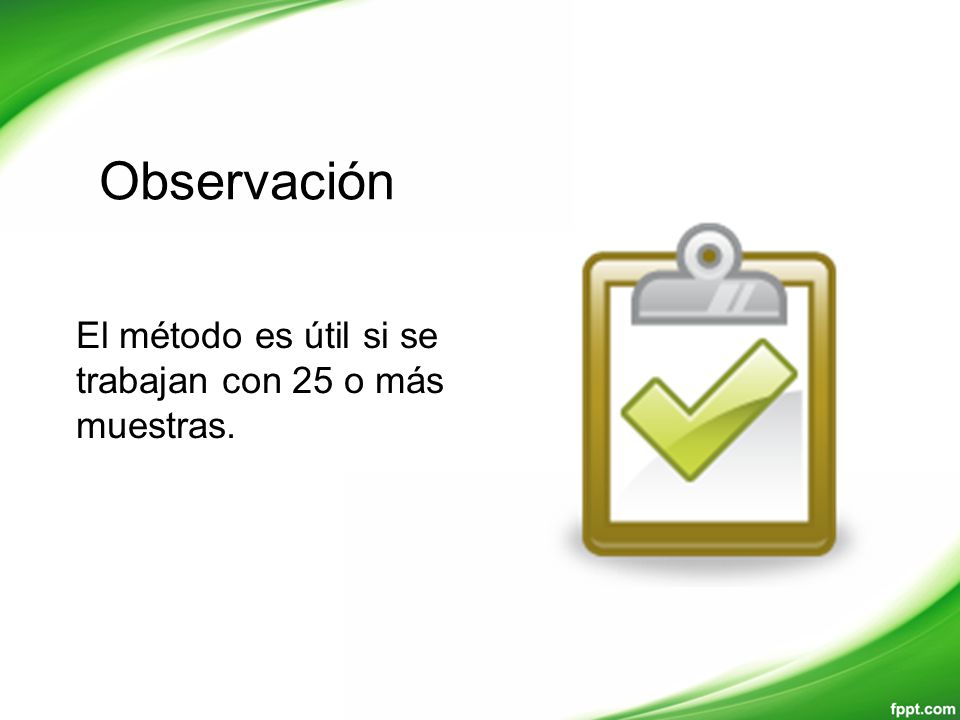 Observación

El método es útil si se trabajan con 25 o más muestras.

fppt.com